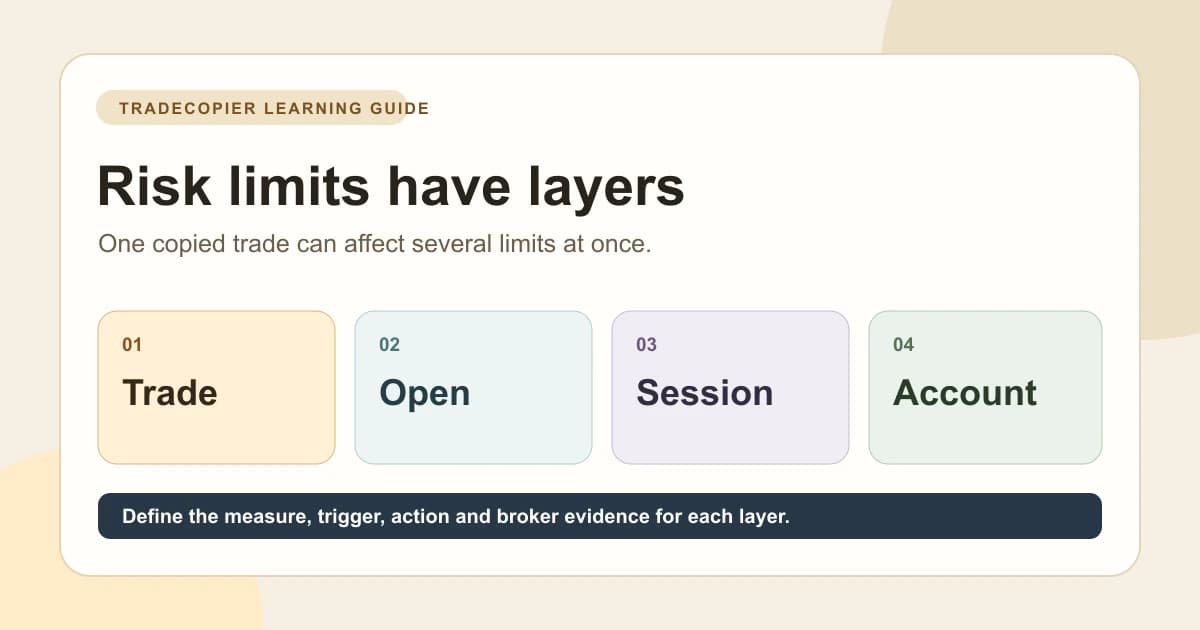 TRADECOPIER LEARNING GUIDE

Risk limits have layers

One copied trade can affect several limits at once.

01
Trade

02
Open

03
Session

04
Account

Define the measure, trigger, action and broker evidence for each layer.